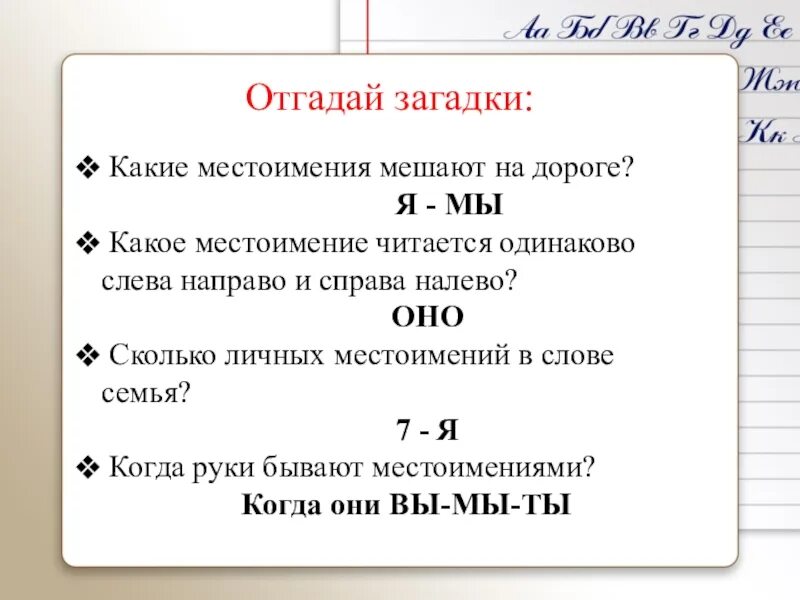 Аа Бб Вв Гг Дд Ее

Жж

Кк

Отгадай загадки:

❖ Какие местоимения мешают на дороге?

Я - МЫ

❖ Какое местоимение читается одинаково слева направо и справа налево?

ОНО

❖ Сколько личных местоимений в слове семья?

7 - Я

❖ Когда руки бывают местоимениями?

Когда они ВЫ-МЫ-ТЫ